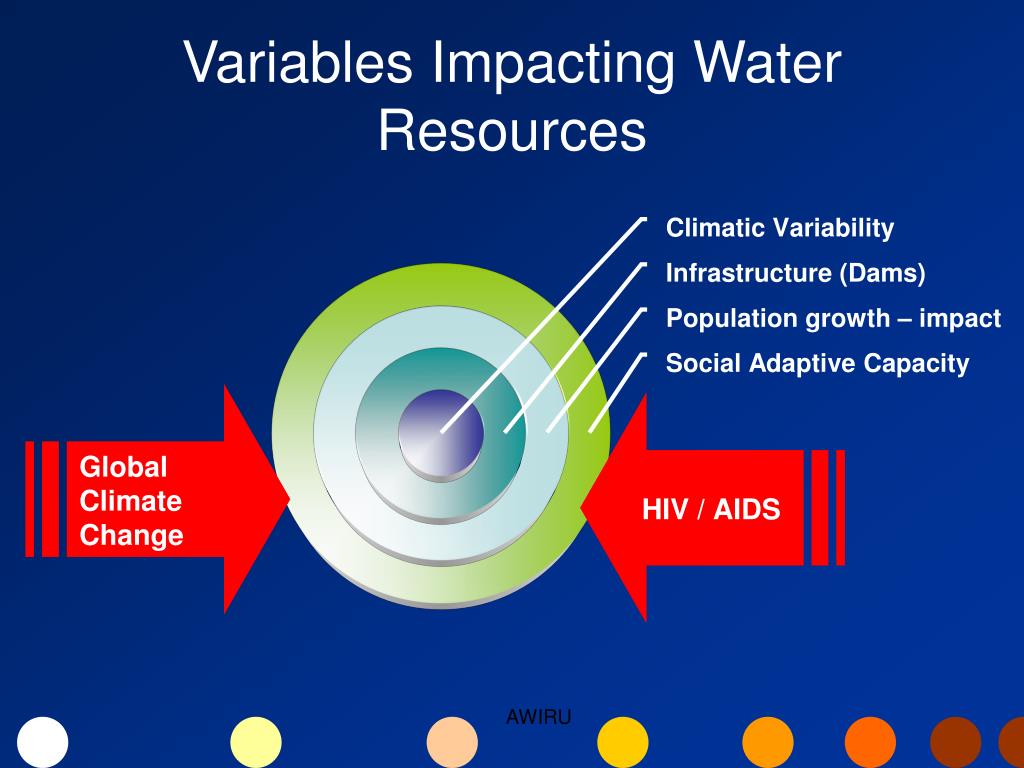 Variables Impacting Water Resources

Climatic Variability
Infrastructure (Dams)
Population growth – impact
Social Adaptive Capacity

Global Climate Change

HIV / AIDS

AWIRU